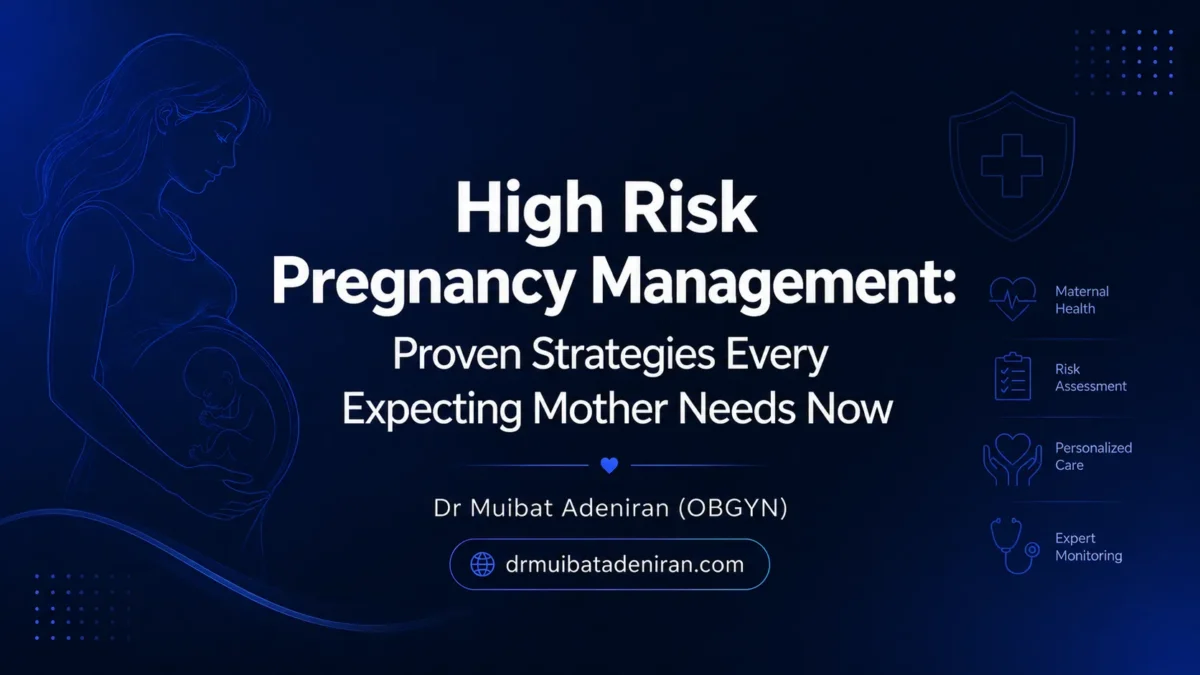 High Risk Pregnancy Management: Proven Strategies Every Expecting Mother Needs Now

Dr Muibat Adeniran (OBGYN)

drmuibatadeniran.com

Maternal Health

Risk Assessment

Personalized Care

Expert Monitoring